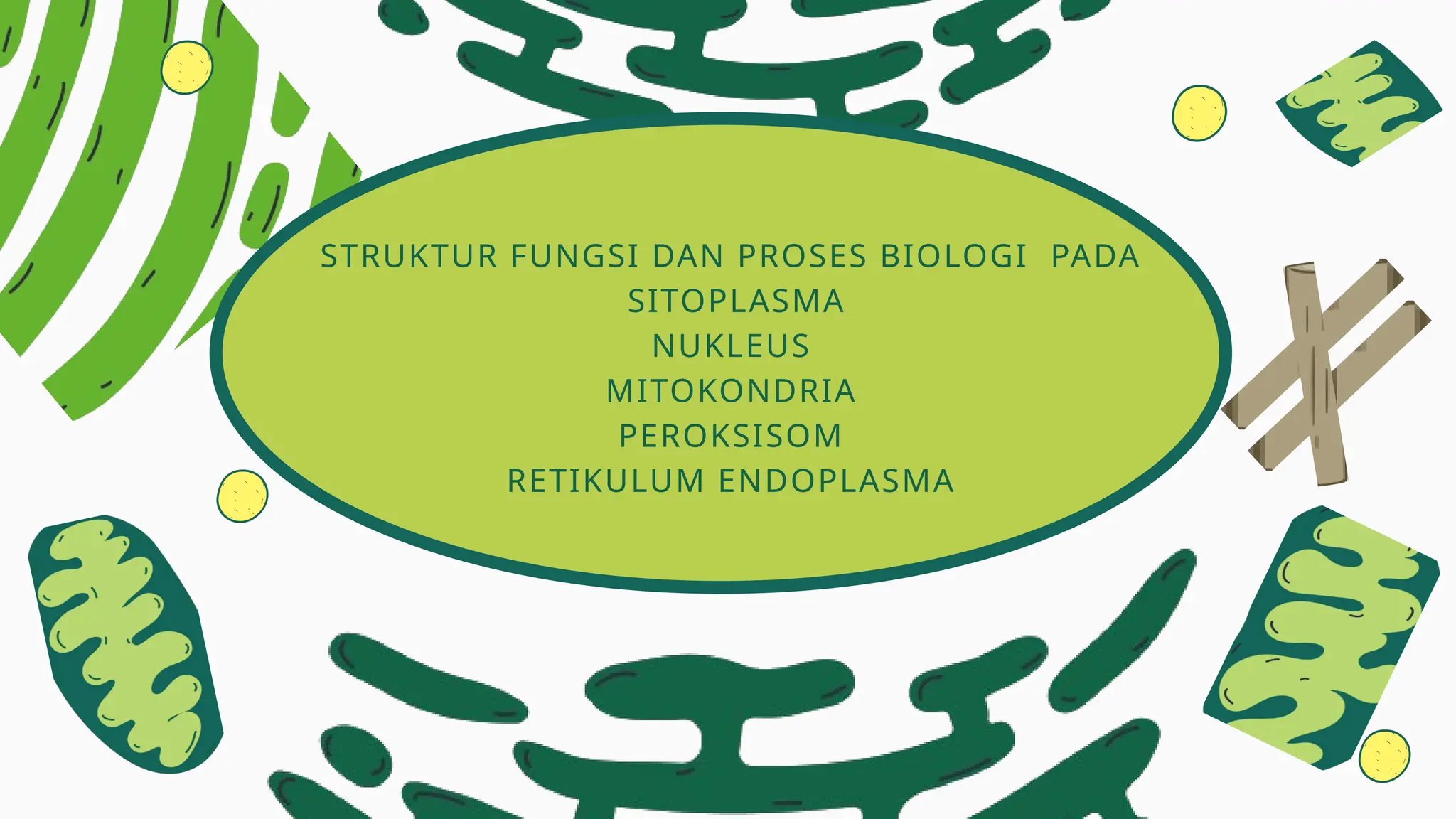 STRUKTUR FUNGSI DAN PROSES BIOLOGI PADA
SITOPLASMA
NUKLEUS
MITOKONDRIA
PEROKSISOM
RETIKULUM ENDOPLASMA